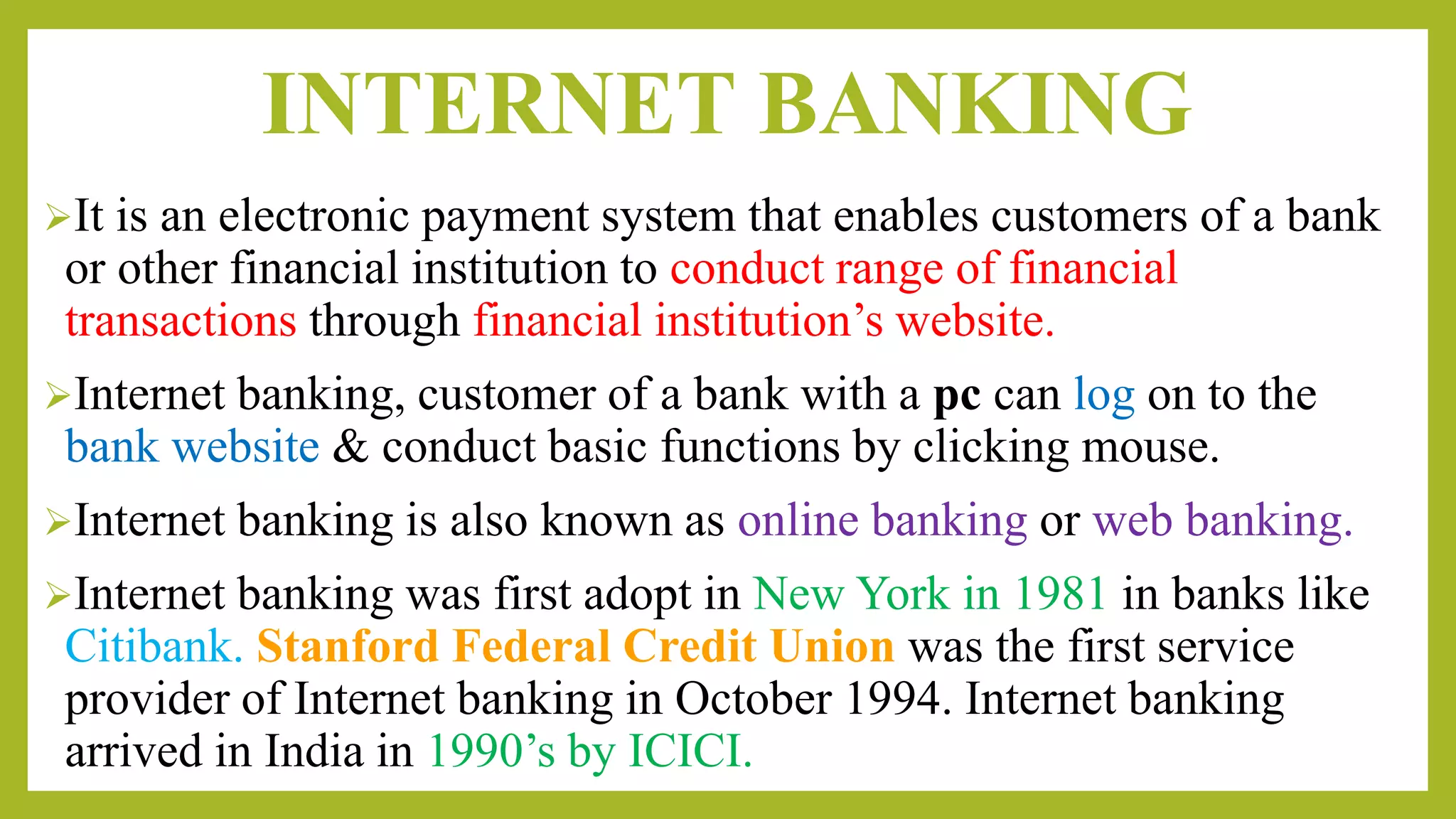 INTERNET BANKING

➢It is an electronic payment system that enables customers of a bank or other financial institution to conduct range of financial transactions through financial institution’s website.

➢Internet banking, customer of a bank with a pc can log on to the bank website & conduct basic functions by clicking mouse.

➢Internet banking is also known as online banking or web banking.

➢Internet banking was first adopt in New York in 1981 in banks like Citibank. Stanford Federal Credit Union was the first service provider of Internet banking in October 1994. Internet banking arrived in India in 1990’s by ICICI.